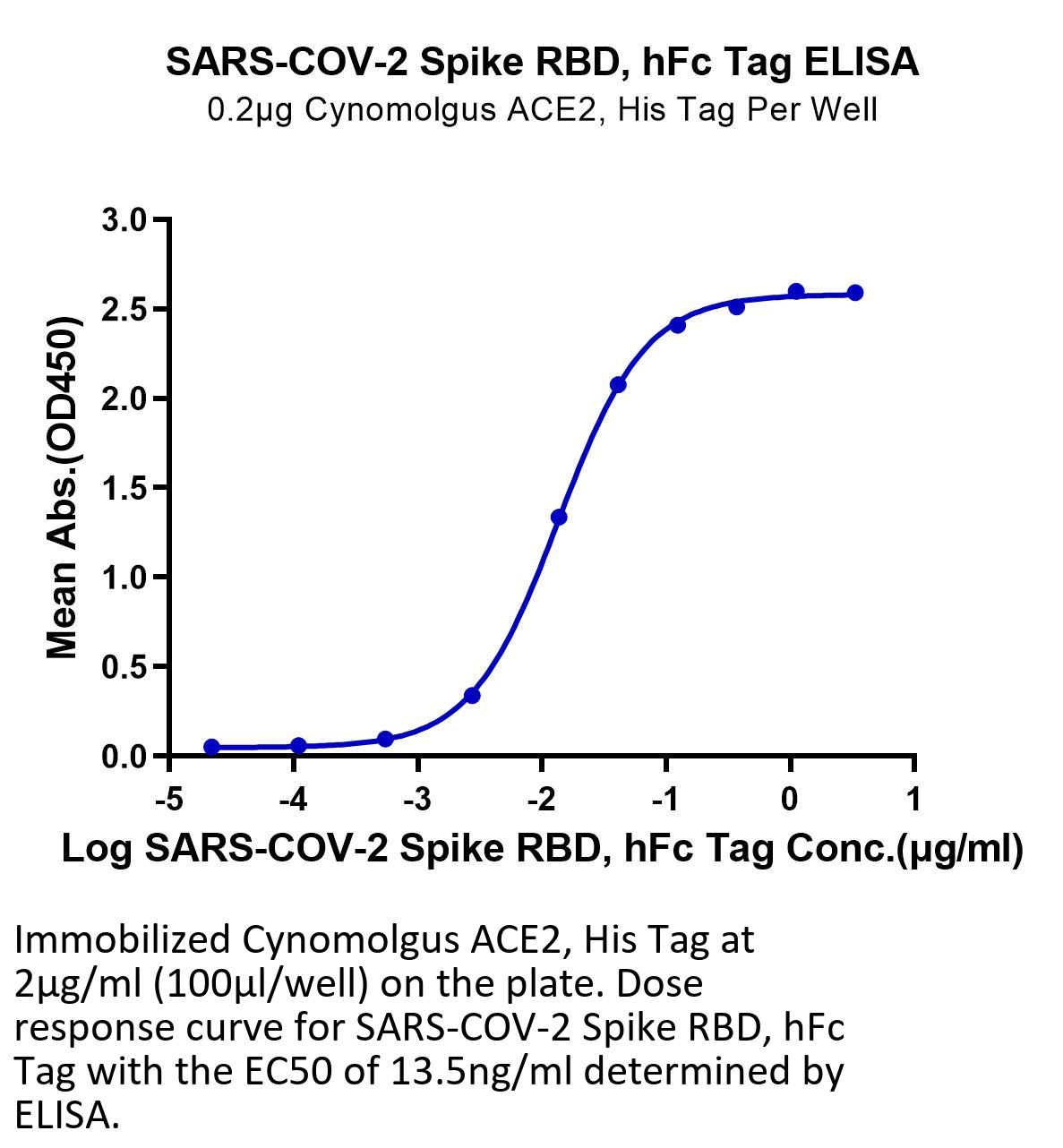 SARS-COV-2 Spike RBD, hFc Tag ELISA
0.2μg Cynomolgus ACE2, His Tag Per Well

Mean Abs.(OD450)

3.0
2.5
2.0
1.5
1.0
0.5
0.0

-5
-4
-3
-2
-1
0
1

Log SARS-COV-2 Spike RBD, hFc Tag Conc.(μg/ml)

Immobilized Cynomolgus ACE2, His Tag at 2μg/ml (100μl/well) on the plate. Dose response curve for SARS-COV-2 Spike RBD, hFc Tag with the EC50 of 13.5ng/ml determined by ELISA.